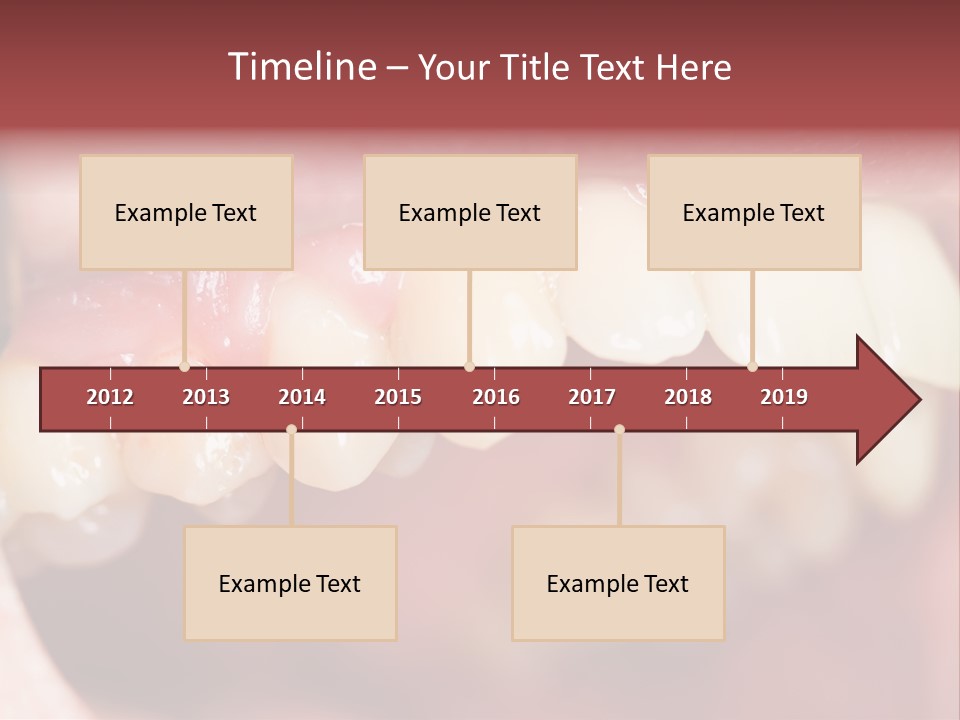 Timeline – Your Title Text Here

Example Text

Example Text

Example Text

2012 2013 2014 2015 2016 2017 2018 2019

Example Text

Example Text